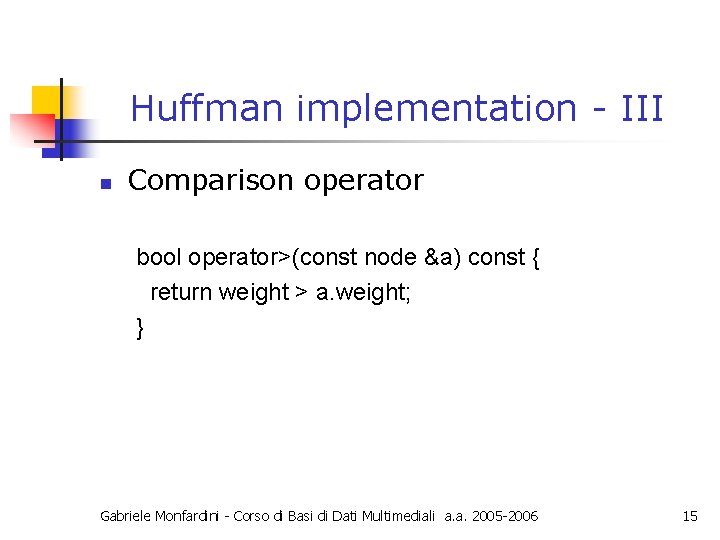 Huffman implementation - III

Comparison operator

bool operator>(const node &a) const {
  return weight > a.weight;
}

Gabriele Monfardini - Corso di Basi di Dati Multimediali a.a. 2005-2006

15